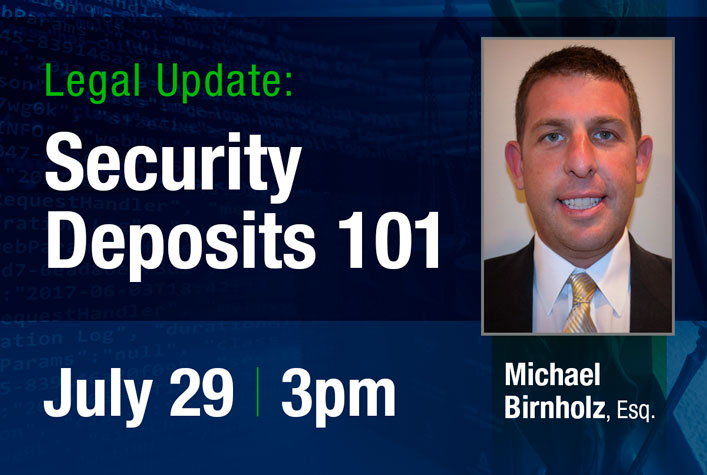 Legal Update:

Security Deposits 101

July 29 | 3pm

Michael Birnholz, Esq.